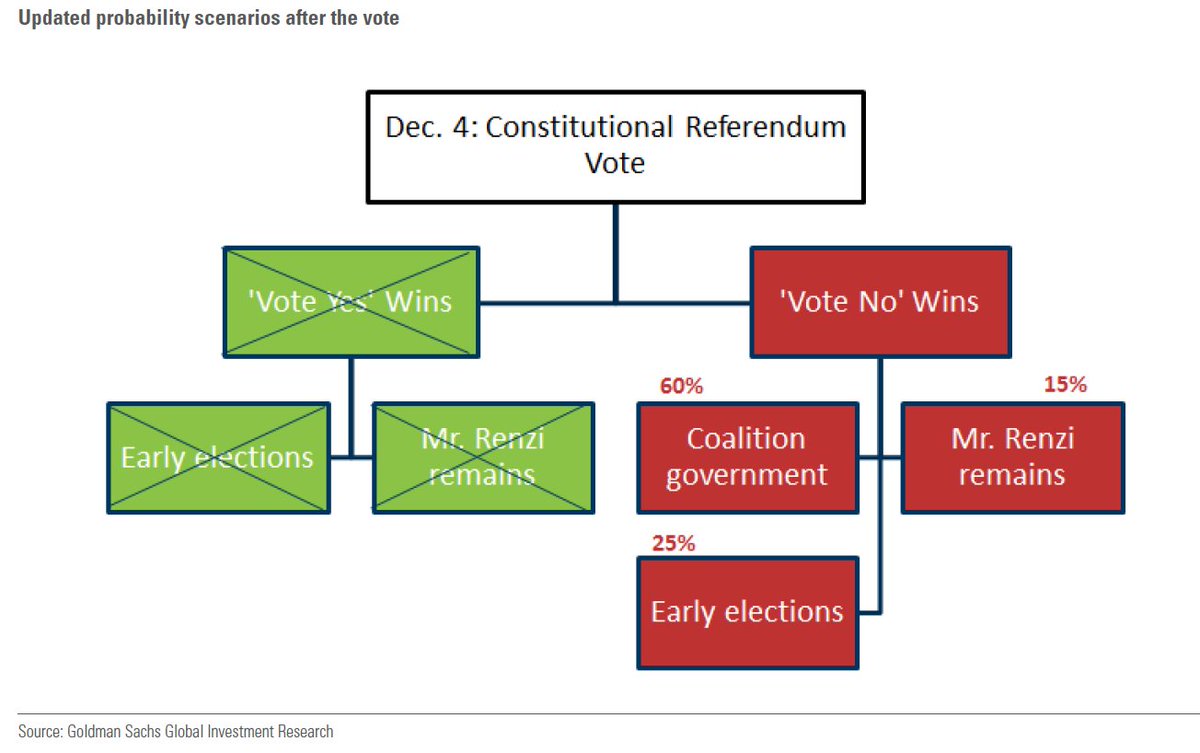 Updated probability scenarios after the vote

Dec. 4: Constitutional Referendum Vote

'Vote Yes' Wins

'Vote No' Wins

Early elections

Mr. Renzi remains

60%

Coalition government

15%

Mr. Renzi remains

25%

Early elections

Source: Goldman Sachs Global Investment Research